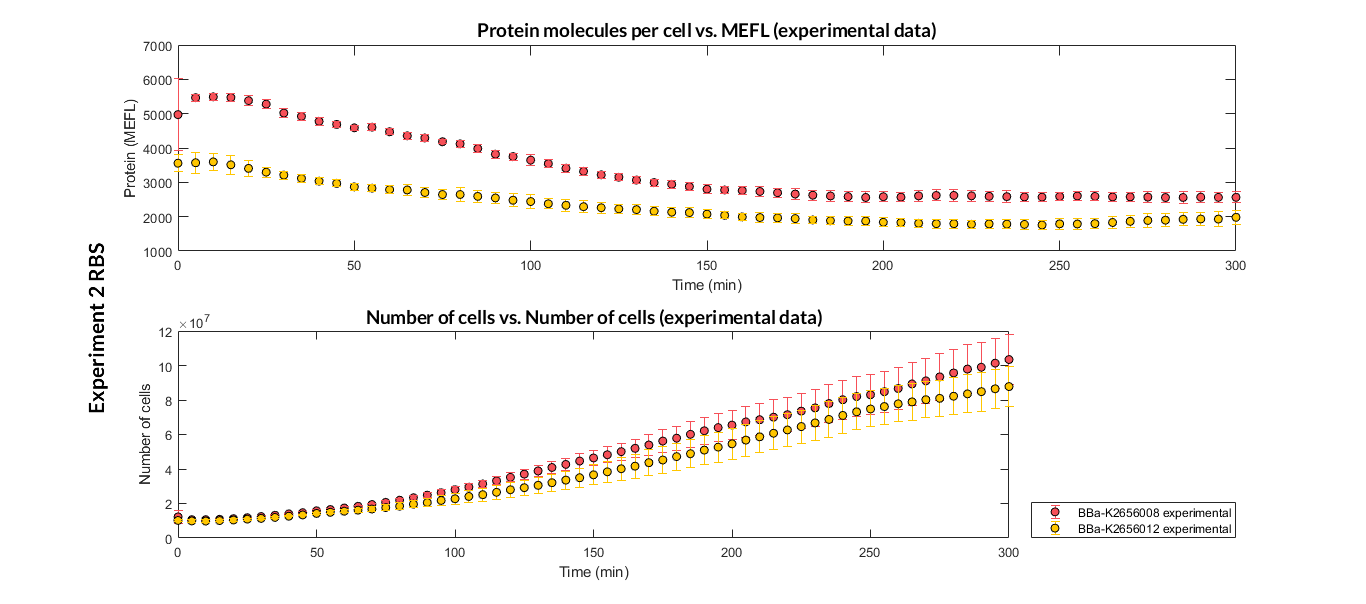 Experiment 2 RBS

Protein molecules per cell vs. MEFL (experimental data)

Protein (MEFL)

7000
6000
5000
4000
3000
2000
1000

0 50 100 150 200 250 300

Time (min)

Number of cells vs. Number of cells (experimental data)

$\times 10^7$

Number of cells

12
10
8
6
4
2
0

0 50 100 150 200 250 300

Time (min)

BBa-K2656008 experimental
BBa-K2656012 experimental